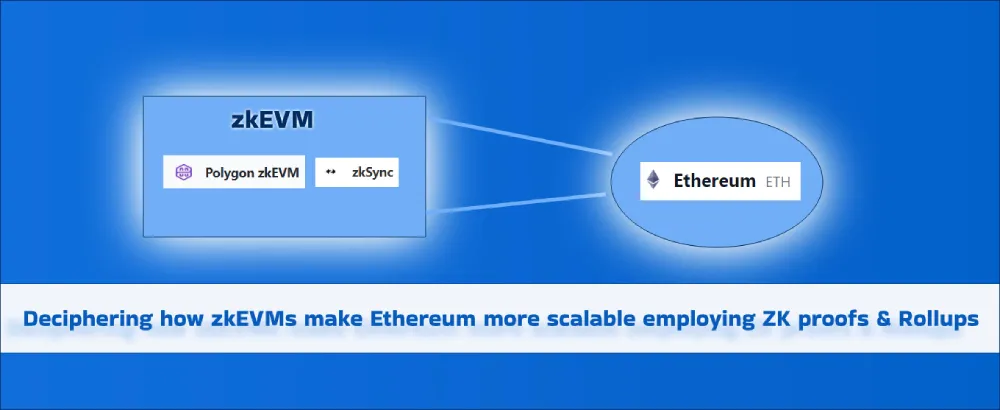 zkEVM

Polygon zkEVM

zkSync

Ethereum ETH

Deciphering how zkEVMs make Ethereum more scalable employing ZK proofs & Rollups